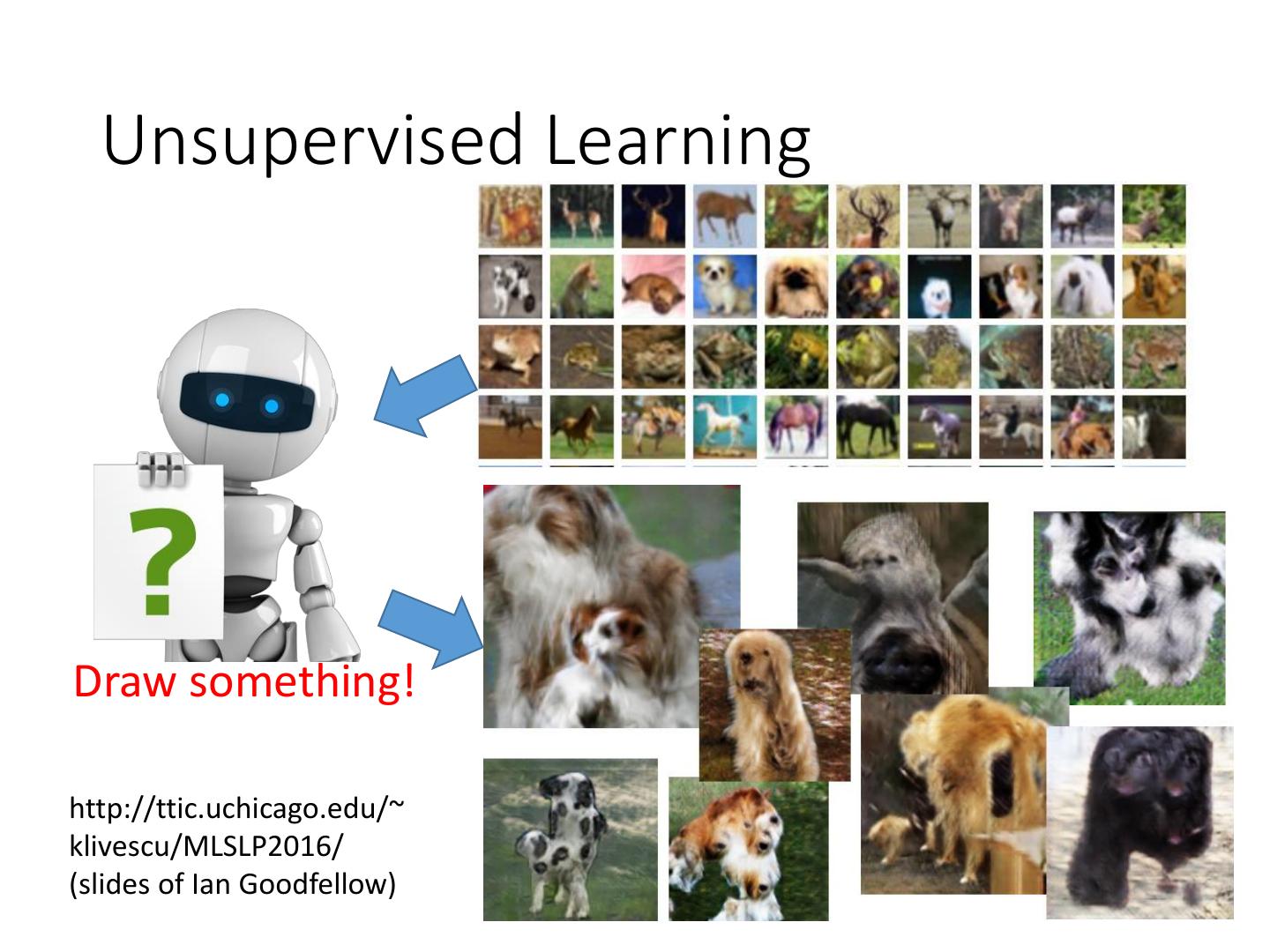 Unsupervised Learning

?

Draw something!

http://ttic.uchicago.edu/~klivescu/MLSLP2016/
(slides of Ian Goodfellow)